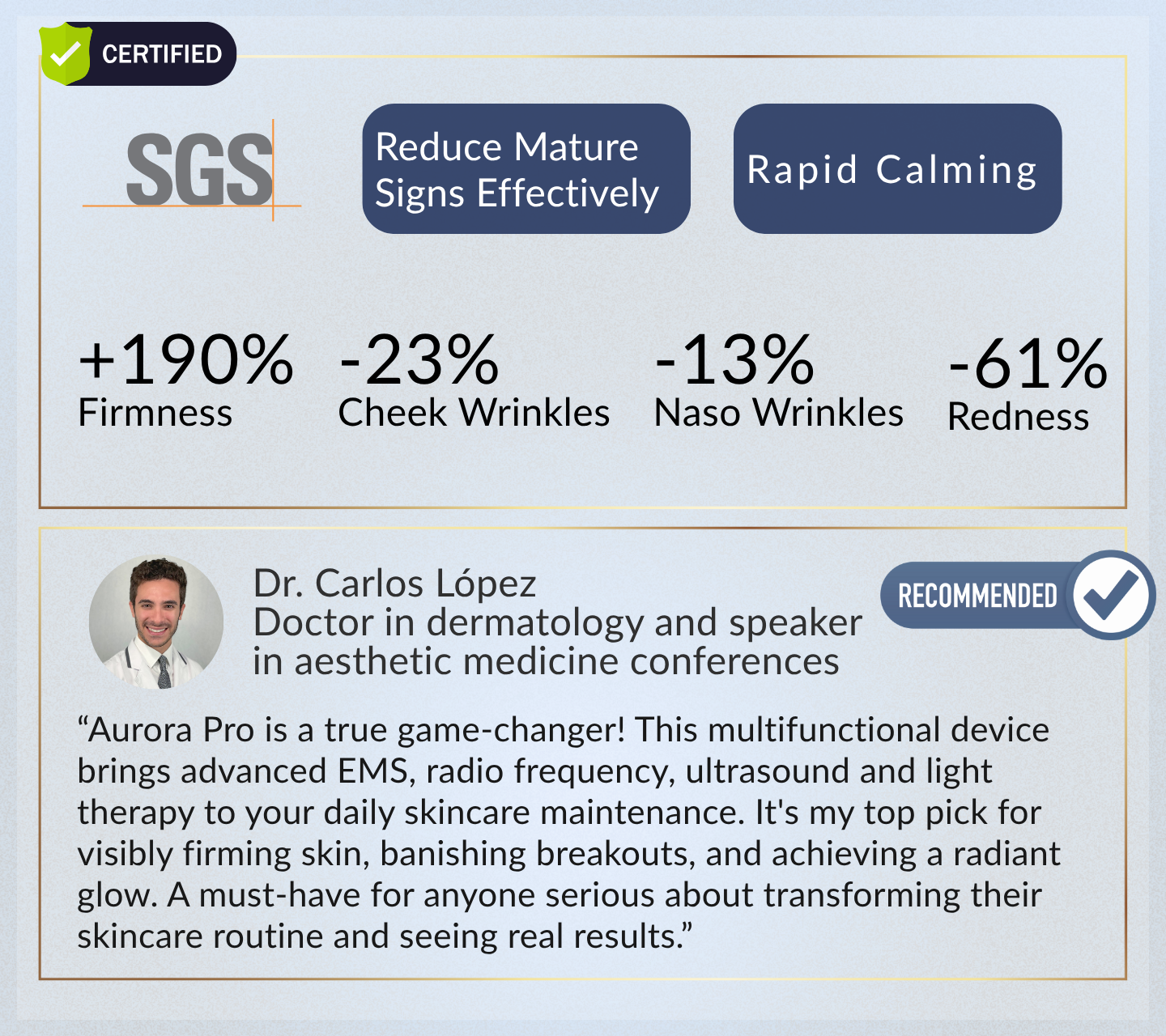 CERTIFIED

SGS

Reduce Mature Signs Effectively

Rapid Calming

+190%
Firmness

-23%
Cheek Wrinkles

-13%
Naso Wrinkles

-61%
Redness

Dr. Carlos López
Doctor in dermatology and speaker in aesthetic medicine conferences

RECOMMENDED

“Aurora Pro is a true game-changer! This multifunctional device brings advanced EMS, radio frequency, ultrasound and light therapy to your daily skincare maintenance. It's my top pick for visibly firming skin, banishing breakouts, and achieving a radiant glow. A must-have for anyone serious about transforming their skincare routine and seeing real results.”